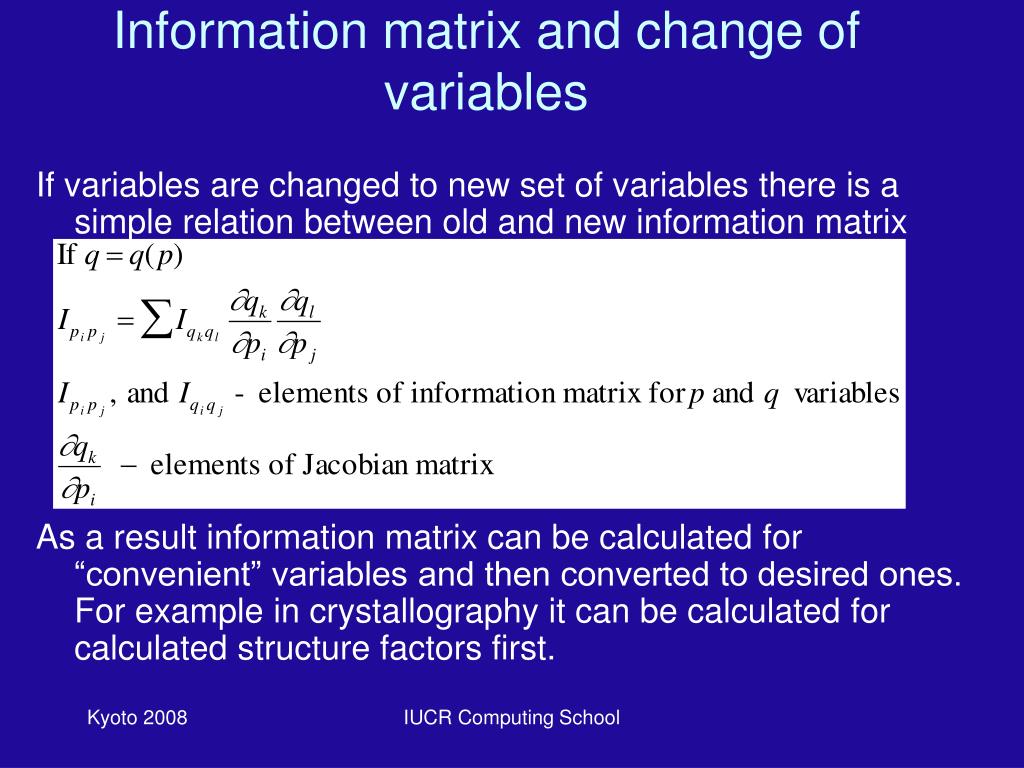 Information matrix and change of variables

If variables are changed to new set of variables there is a simple relation between old and new information matrix

If $q = q(p)$

$I_{p_i p_j} = \sum I_{q_k q_l} \frac{\partial q_k}{\partial p_i} \frac{\partial q_l}{\partial p_j}$

$I_{p_i p_j}$, and $I_{q_i q_j}$ - elements of information matrix for $p$ and $q$ variables

$\frac{\partial q_k}{\partial p_i}$ – elements of Jacobian matrix

As a result information matrix can be calculated for “convenient” variables and then converted to desired ones. For example in crystallography it can be calculated for calculated structure factors first.

Kyoto 2008

IUCR Computing School